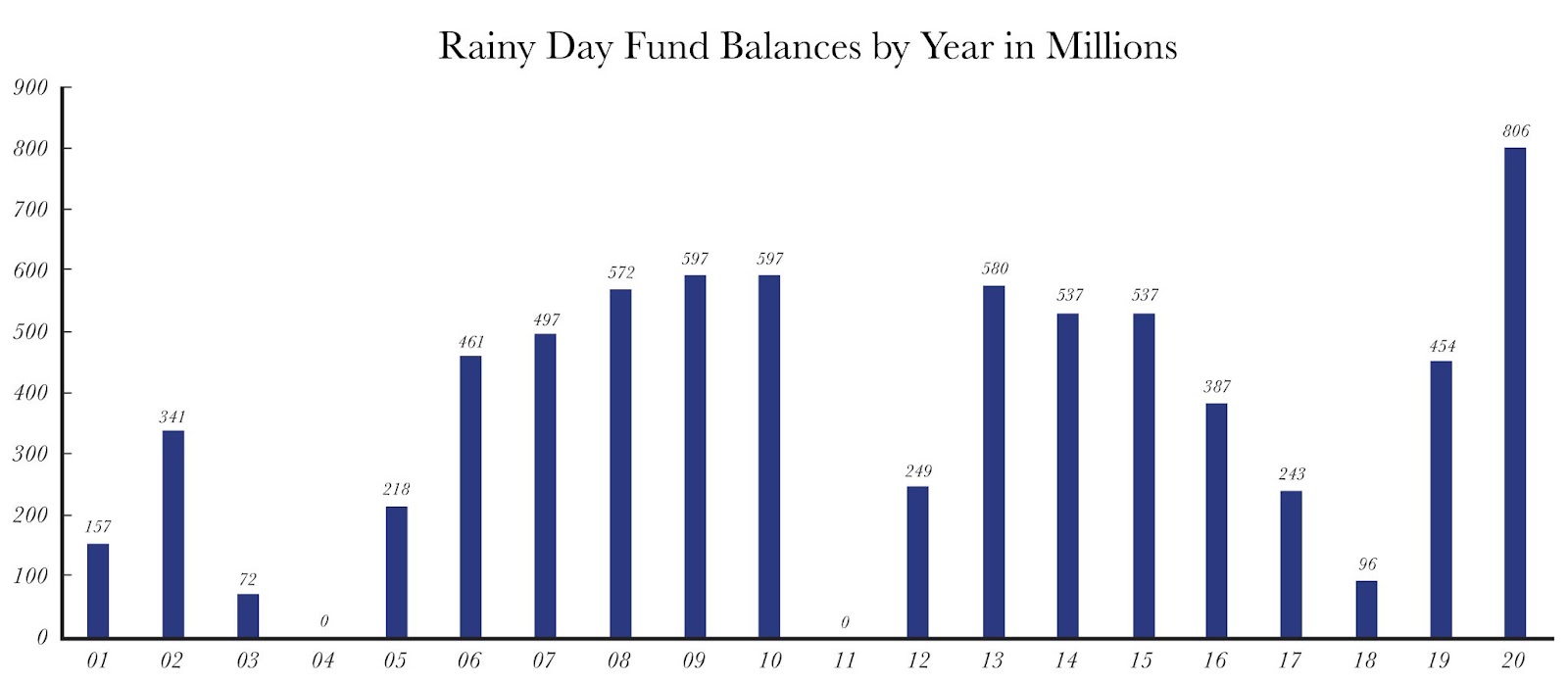 Rainy Day Fund Balances by Year in Millions

900
800
700
600
500
400
300
200
100
0

157
341
72
0
218
461
497
572
597
597
0
249
580
537
537
387
243
96
454
806

01 02 03 04 05 06 07 08 09 10 11 12 13 14 15 16 17 18 19 20